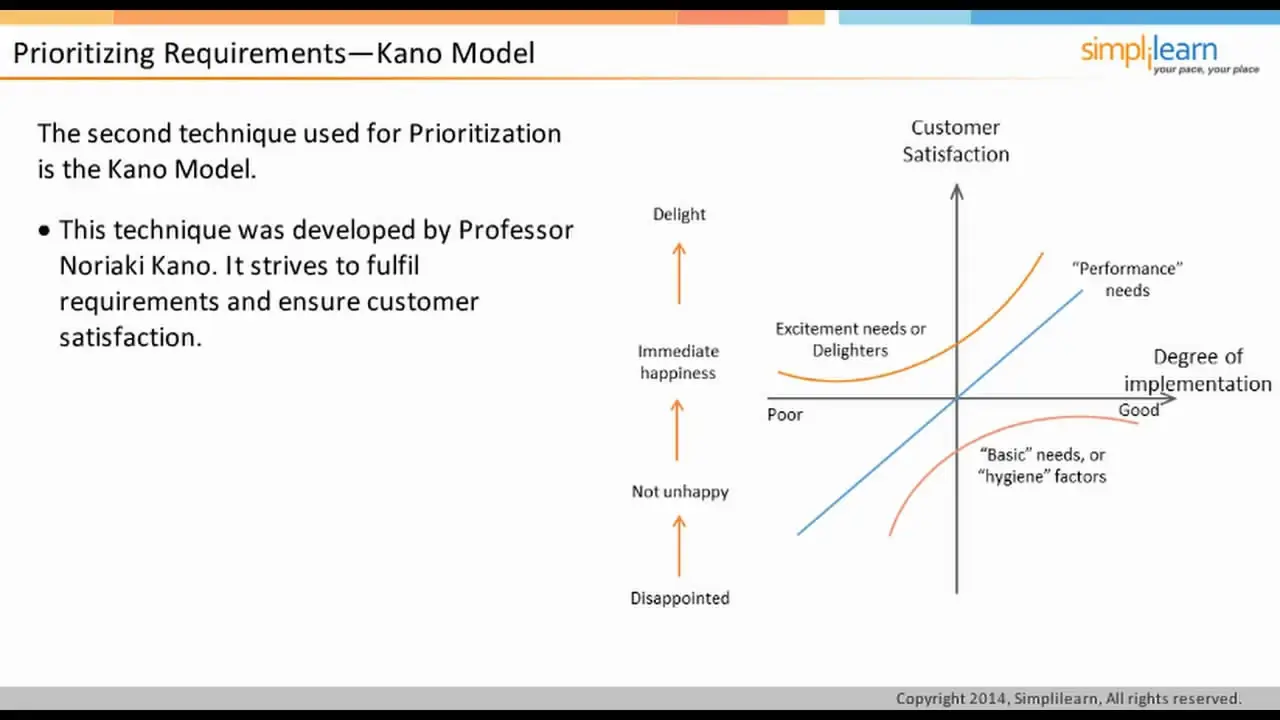 Prioritizing Requirements—Kano Model

simplilearn
your pace, your place

The second technique used for Prioritization is the Kano Model.

• This technique was developed by Professor Noriaki Kano. It strives to fulfil requirements and ensure customer satisfaction.

Delight

Immediate happiness

Not unhappy

Disappointed

Customer Satisfaction

"Performance" needs

Excitement needs or Delighters

Degree of implementation

Poor

Good

"Basic" needs, or "hygiene" factors

Copyright 2014, Simplilearn, All rights reserved.